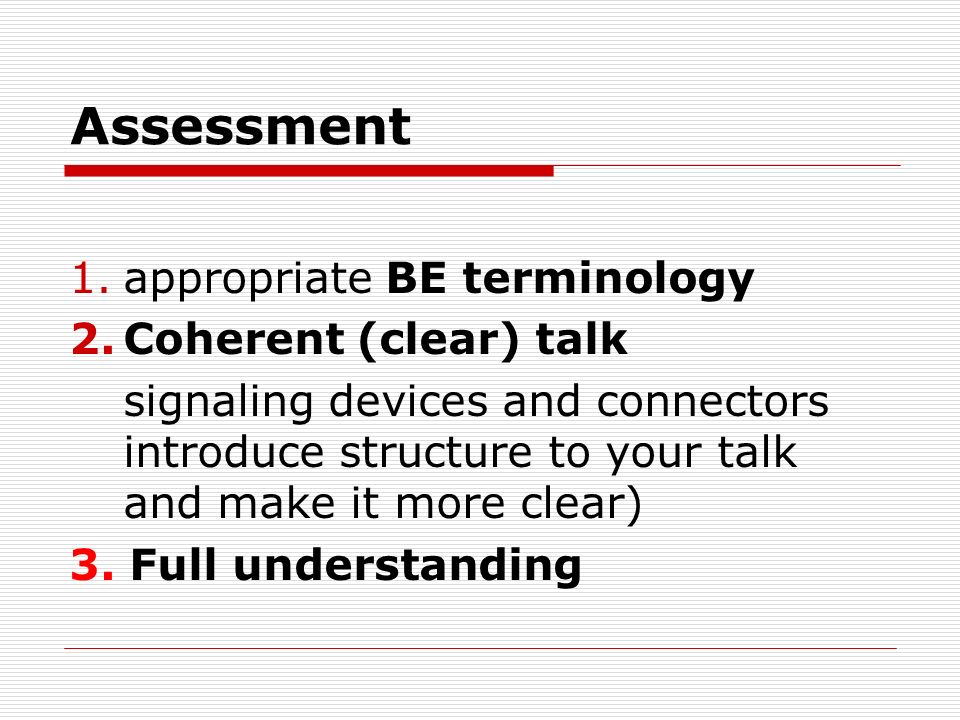 Assessment

1. appropriate BE terminology
2. Coherent (clear) talk

signaling devices and connectors introduce structure to your talk and make it more clear)

3. Full understanding